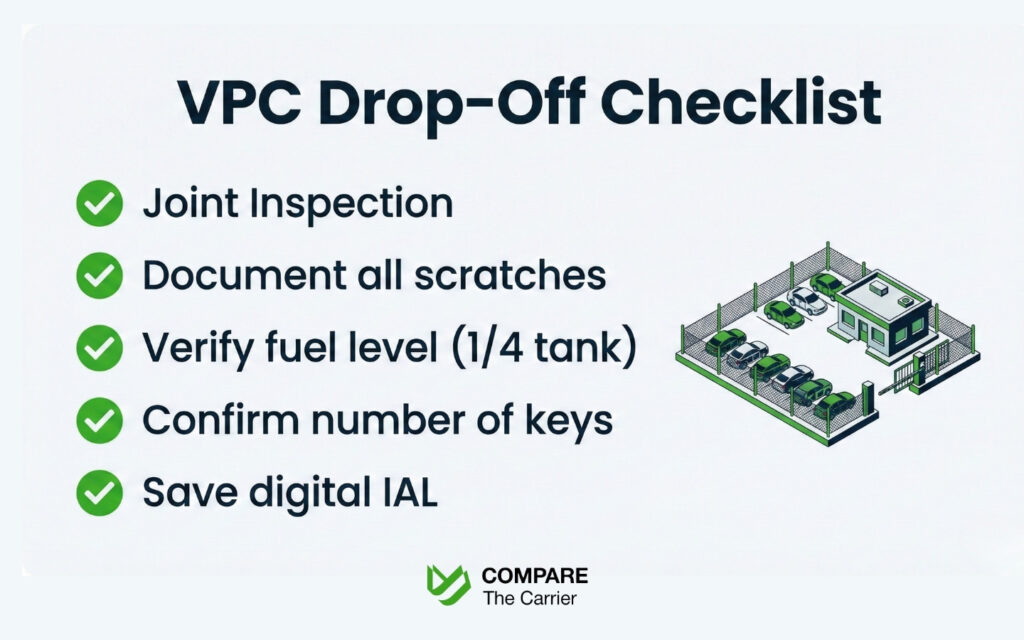 VPC Drop-Off Checklist

Joint Inspection

Document all scratches

Verify fuel level (1/4 tank)

Confirm number of keys

Save digital IAL

COMPARE
The Carrier